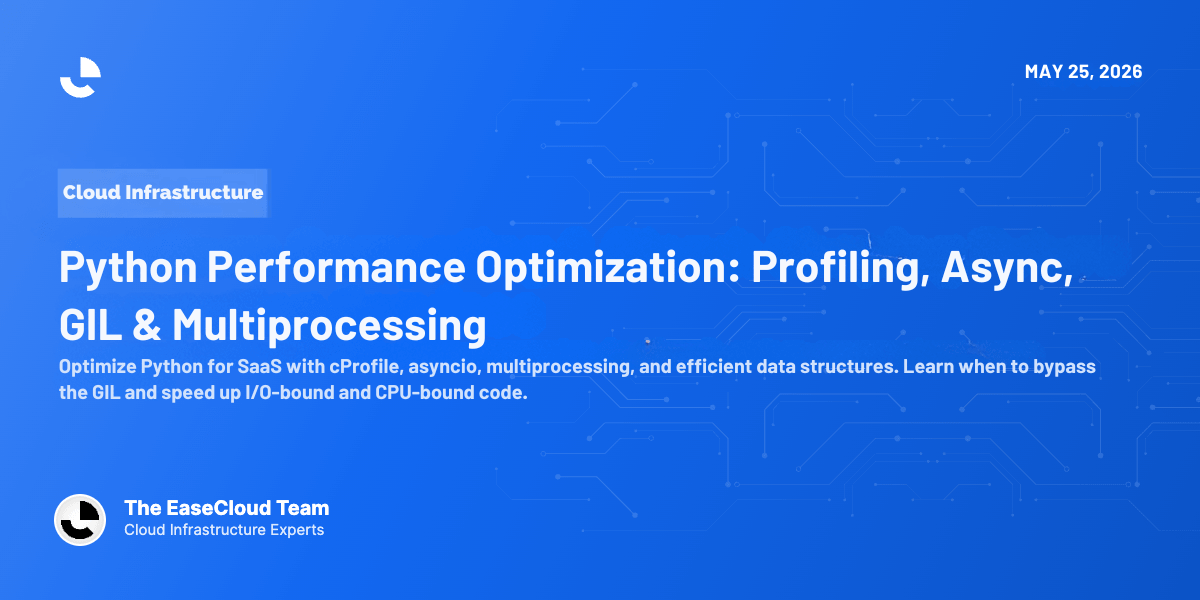 MAY 25, 2026

Cloud Infrastructure

Python Performance Optimization: Profiling, Async, GIL & Multiprocessing

Optimize Python for SaaS with cProfile, asyncio, multiprocessing, and efficient data structures. Learn when to bypass the GIL and speed up I/O-bound and CPU-bound code.

The EaseCloud Team
Cloud Infrastructure Experts